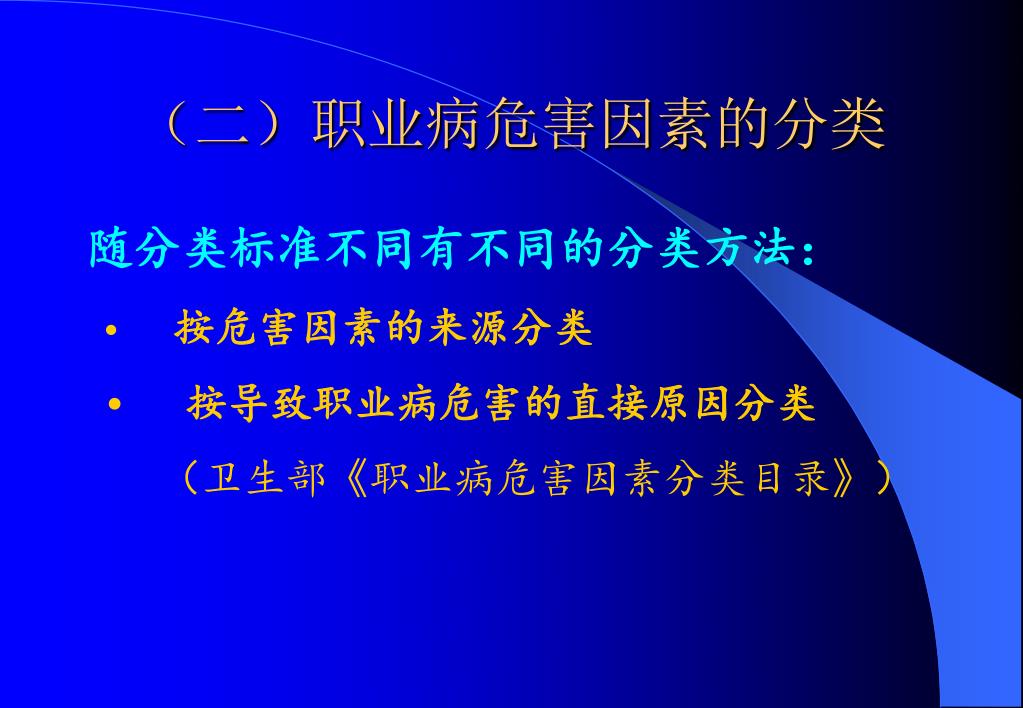 （二）职业病危害因素的分类

随分类标准不同有不同的分类方法：

• 按危害因素的来源分类

• 按导致职业病危害的直接原因分类

（卫生部《职业病危害因素分类目录》）